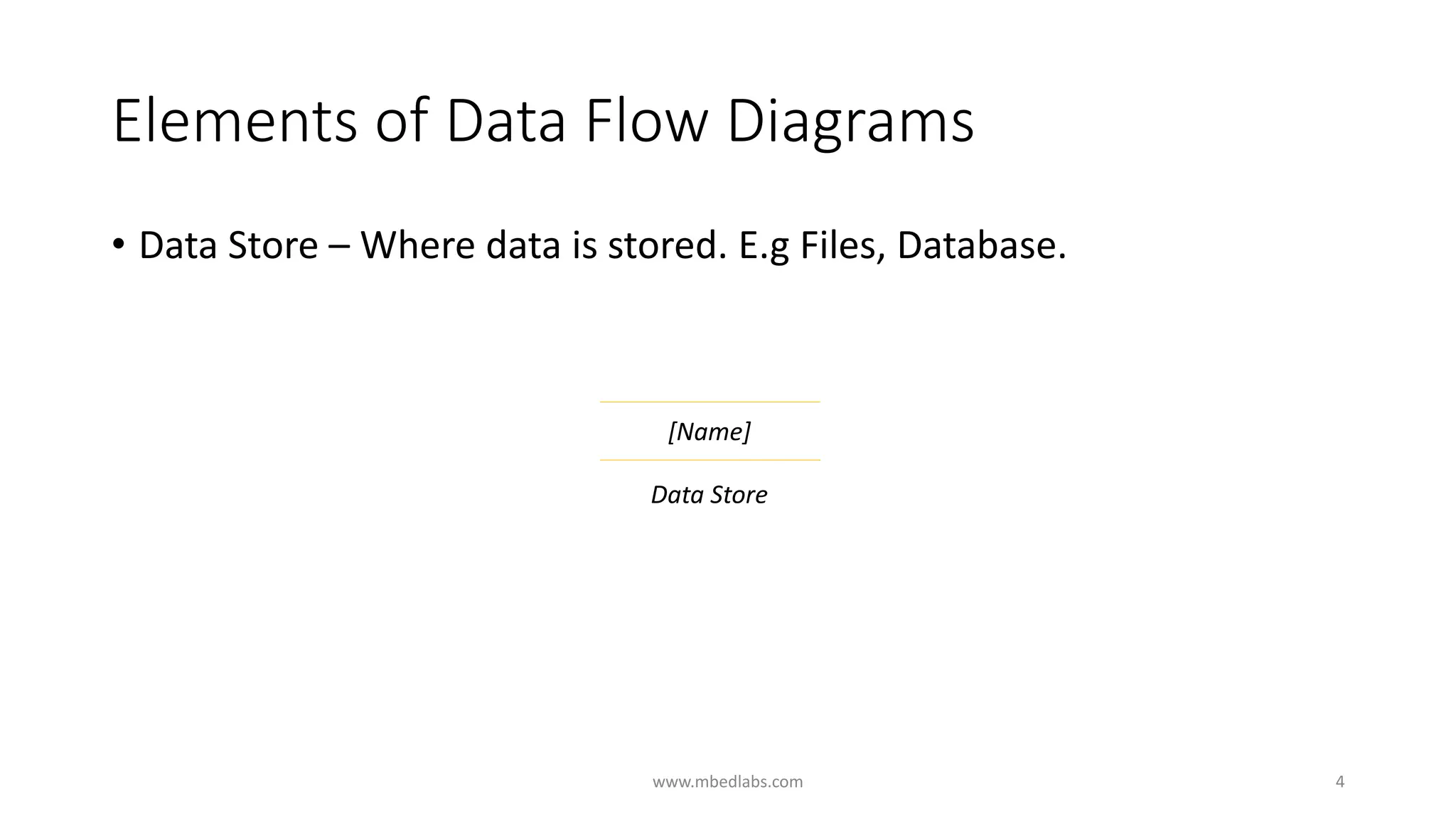 Elements of Data Flow Diagrams

• Data Store – Where data is stored. E.g Files, Database.

[Name]

Data Store

www.mbedlabs.com

4